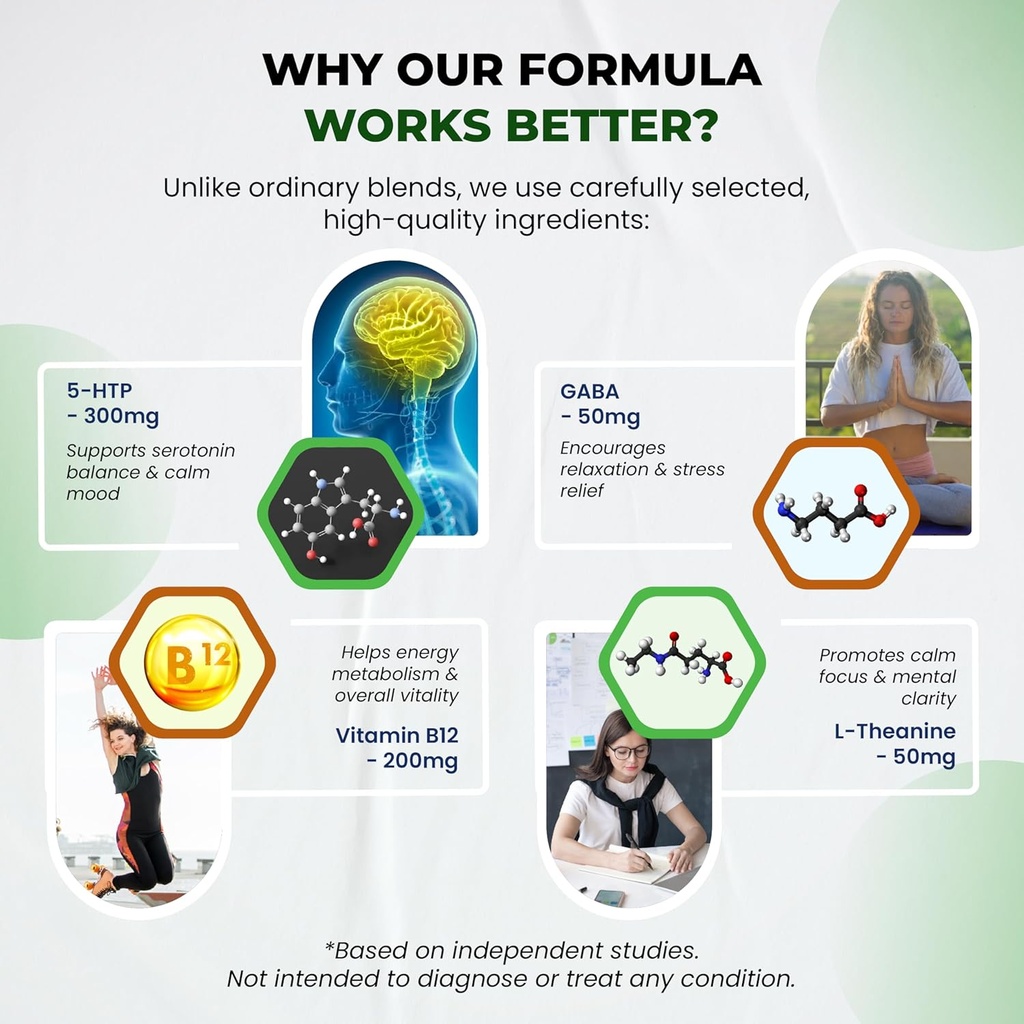 WHY OUR FORMULA
WORKS BETTER?

Unlike ordinary blends, we use carefully selected, high-quality ingredients:

5-HTP
- 300mg

Supports serotonin balance & calm mood

GABA
- 50mg

Encourages relaxation & stress relief

B12

Helps energy metabolism & overall vitality

Vitamin B12
- 200mg

Promotes calm focus & mental clarity

L-Theanine
- 50mg

*Based on independent studies.
Not intended to diagnose or treat any condition.